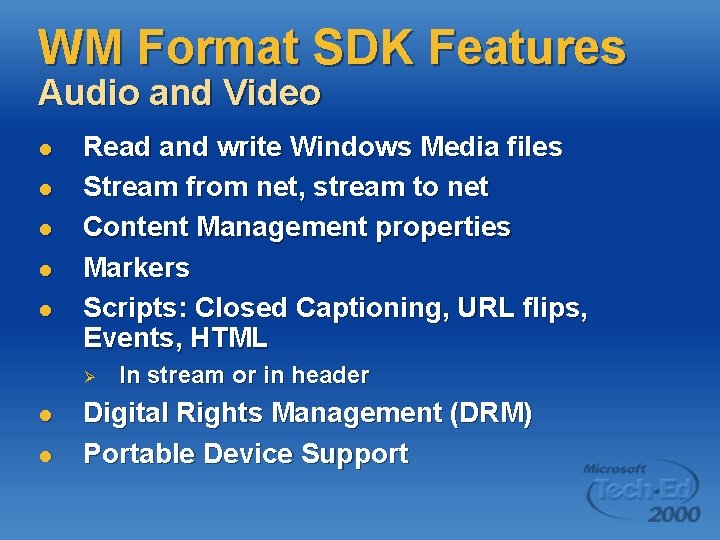 WM Format SDK Features
Audio and Video

- Read and write Windows Media files
- Stream from net, stream to net
- Content Management properties
- Markers
- Scripts: Closed Captioning, URL flips, Events, HTML
  - In stream or in header
- Digital Rights Management (DRM)
- Portable Device Support

Microsoft Tech·Ed 2000